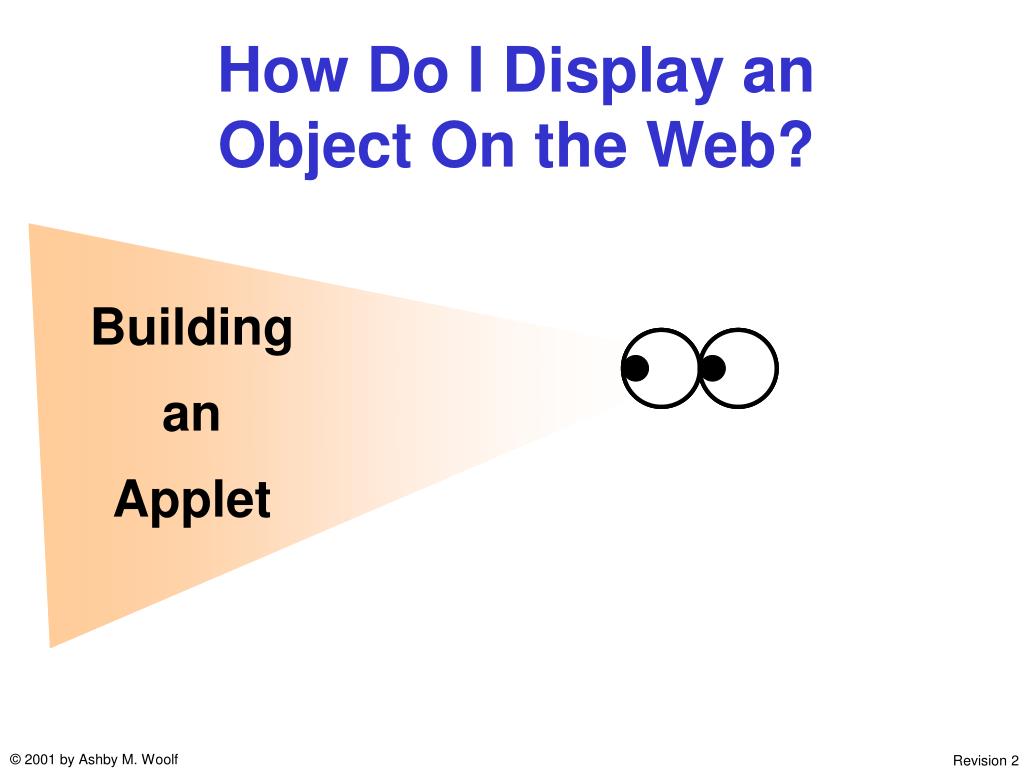 How Do I Display an Object On the Web?

Building an Applet

© 2001 by Ashby M. Woolf

Revision 2